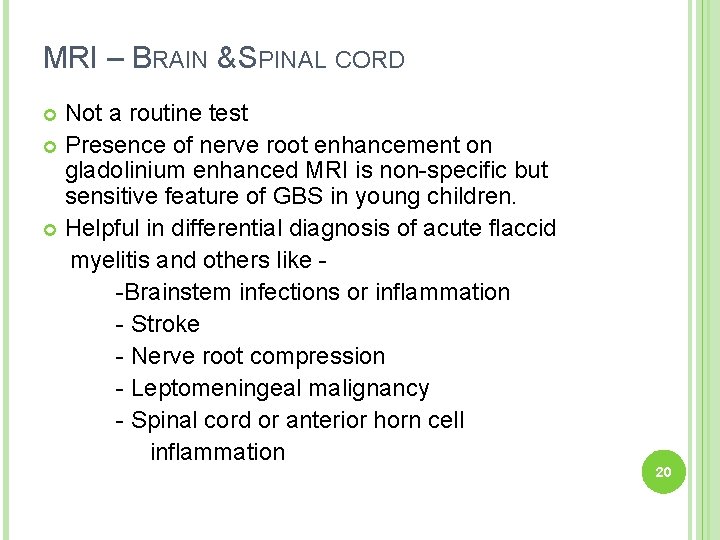 MRI – BRAIN &SPINAL CORD

Not a routine test

Presence of nerve root enhancement on gladolinium enhanced MRI is non-specific but sensitive feature of GBS in young children.

Helpful in differential diagnosis of acute flaccid myelitis and others like -

-Brainstem infections or inflammation

- Stroke

- Nerve root compression

- Leptomeningeal malignancy

- Spinal cord or anterior horn cell inflammation

20